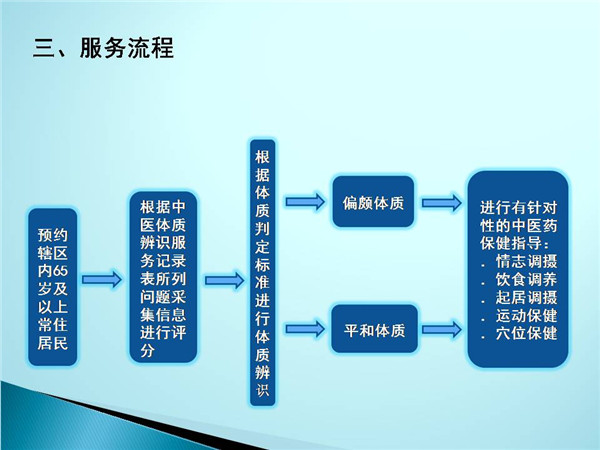 三、服务流程

预约辖区内65岁及以上常住居民

根据中医体质辨识服务记录表所列问题采集信息进行评分

根据体质判定标准进行体质辨识

偏颇体质

平和体质

进行有针对性的中医药保健指导：
. 情志调摄
. 饮食调养
. 起居调摄
. 运动保健
. 穴位保健